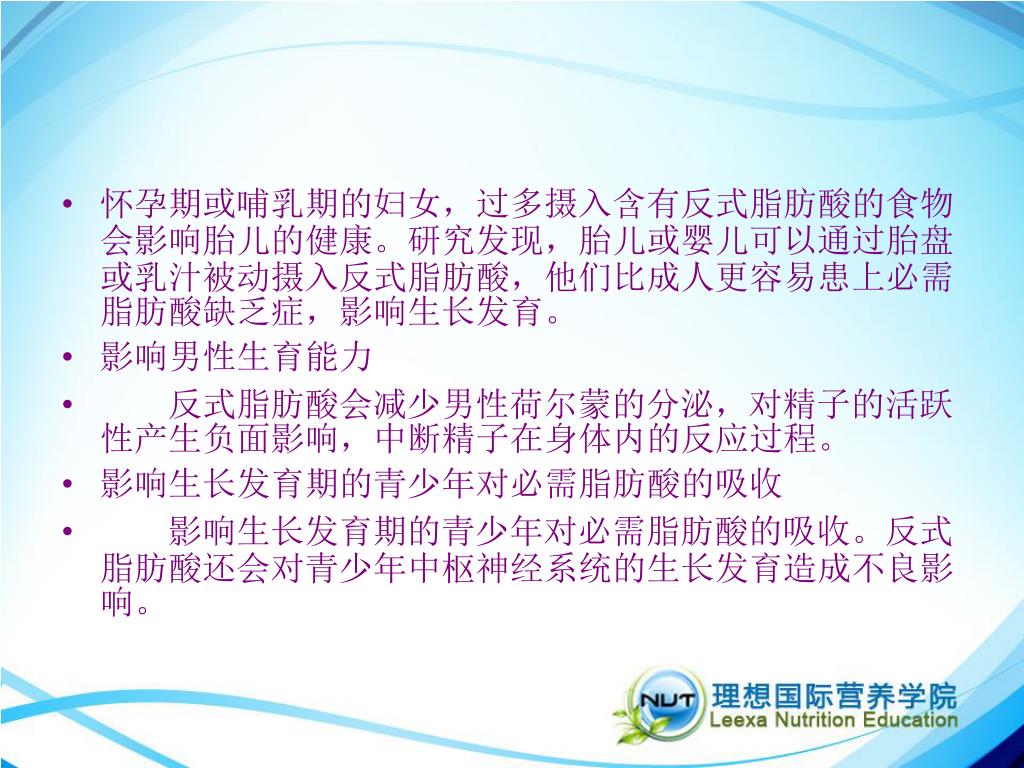 • 怀孕期或哺乳期的妇女，过多摄入含有反式脂肪酸的食物会影响胎儿的健康。研究发现，胎儿或婴儿可以通过胎盘或乳汁被动摄入反式脂肪酸，他们比成人更容易患上必需脂肪酸缺乏症，影响生长发育。
• 影响男性生育能力
• 反式脂肪酸会减少男性荷尔蒙的分泌，对精子的活跃性产生负面影响，中断精子在身体内的反应过程。
• 影响生长发育期的青少年对必需脂肪酸的吸收
• 影响生长发育期的青少年对必需脂肪酸的吸收。反式脂肪酸还会对青少年中枢神经系统的生长发育造成不良影响。

NUT 理想国际营养学院
Leexa Nutrition Education